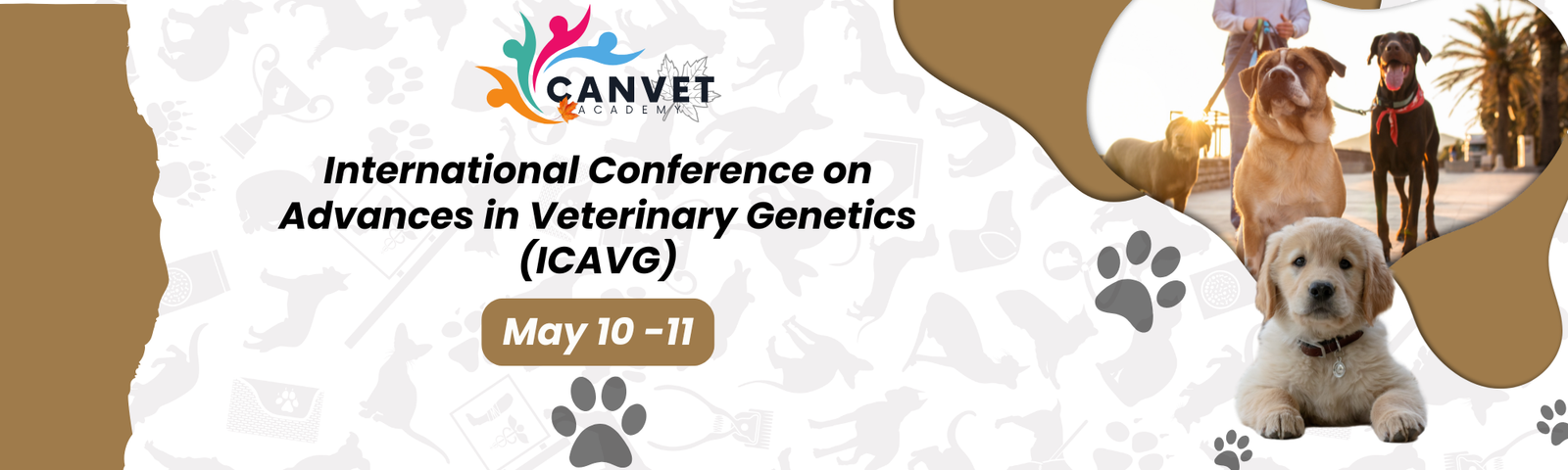 CANVET
ACADEMY

International Conference on Advances in Veterinary Genetics (ICAVG)

May 10 -11